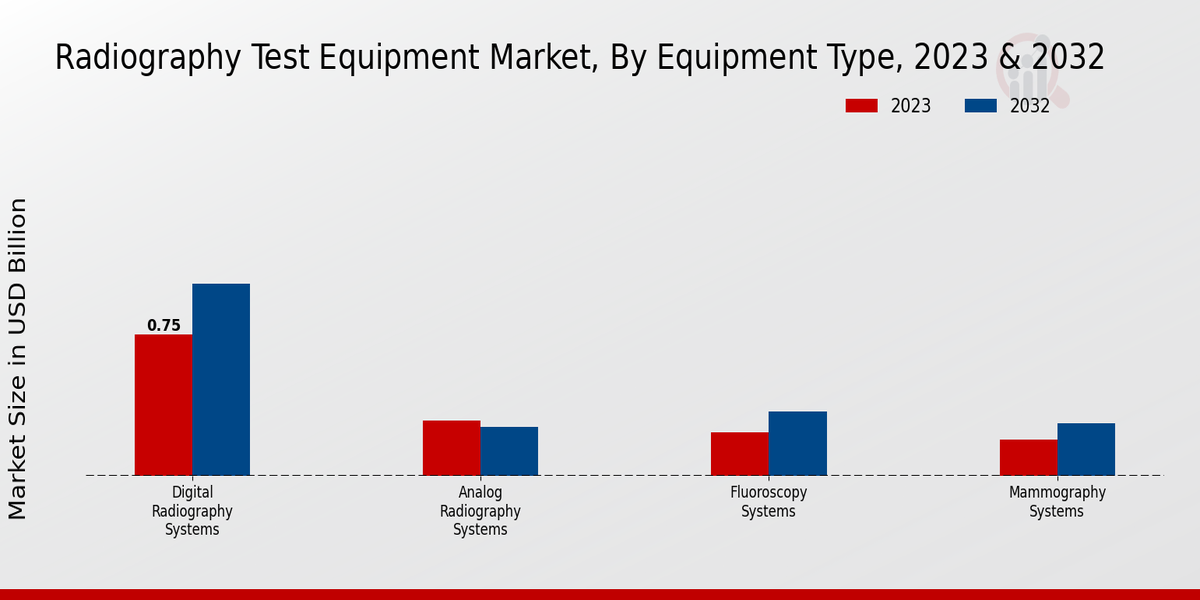 Radiography Test Equipment Market, By Equipment Type, 2023 & 2032

2023
2032

Market Size in USD Billion

0.75

Digital Radiography Systems
Analog Radiography Systems
Fluoroscopy Systems
Mammography Systems